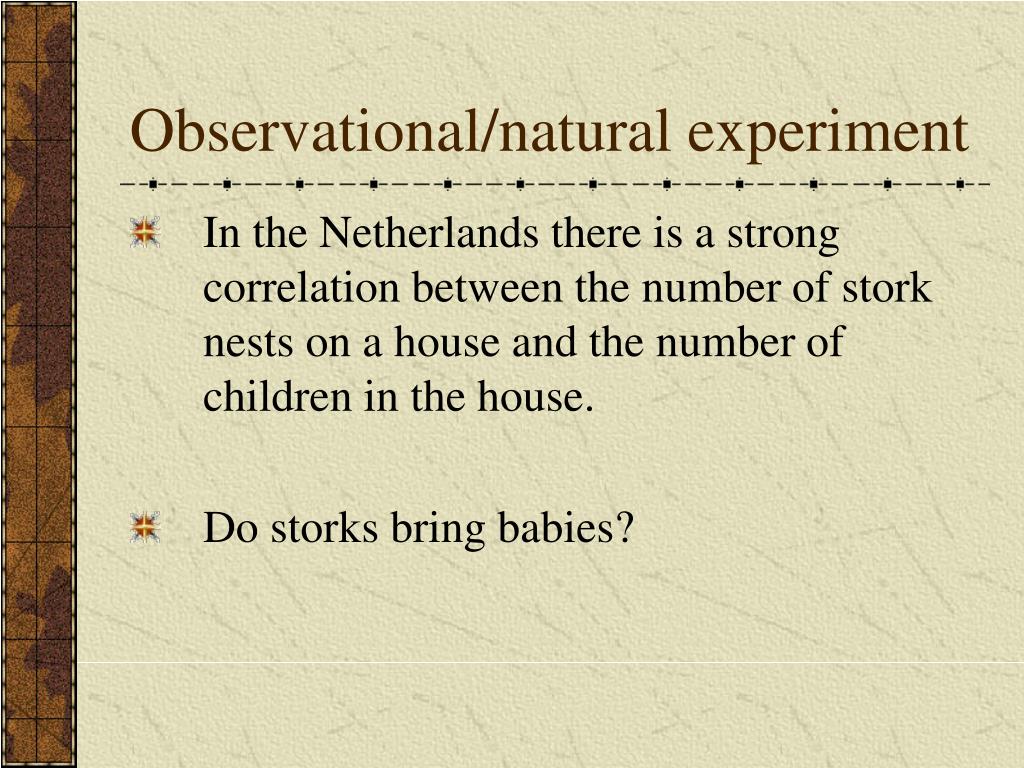 Observational/natural experiment

In the Netherlands there is a strong correlation between the number of stork nests on a house and the number of children in the house.

Do storks bring babies?